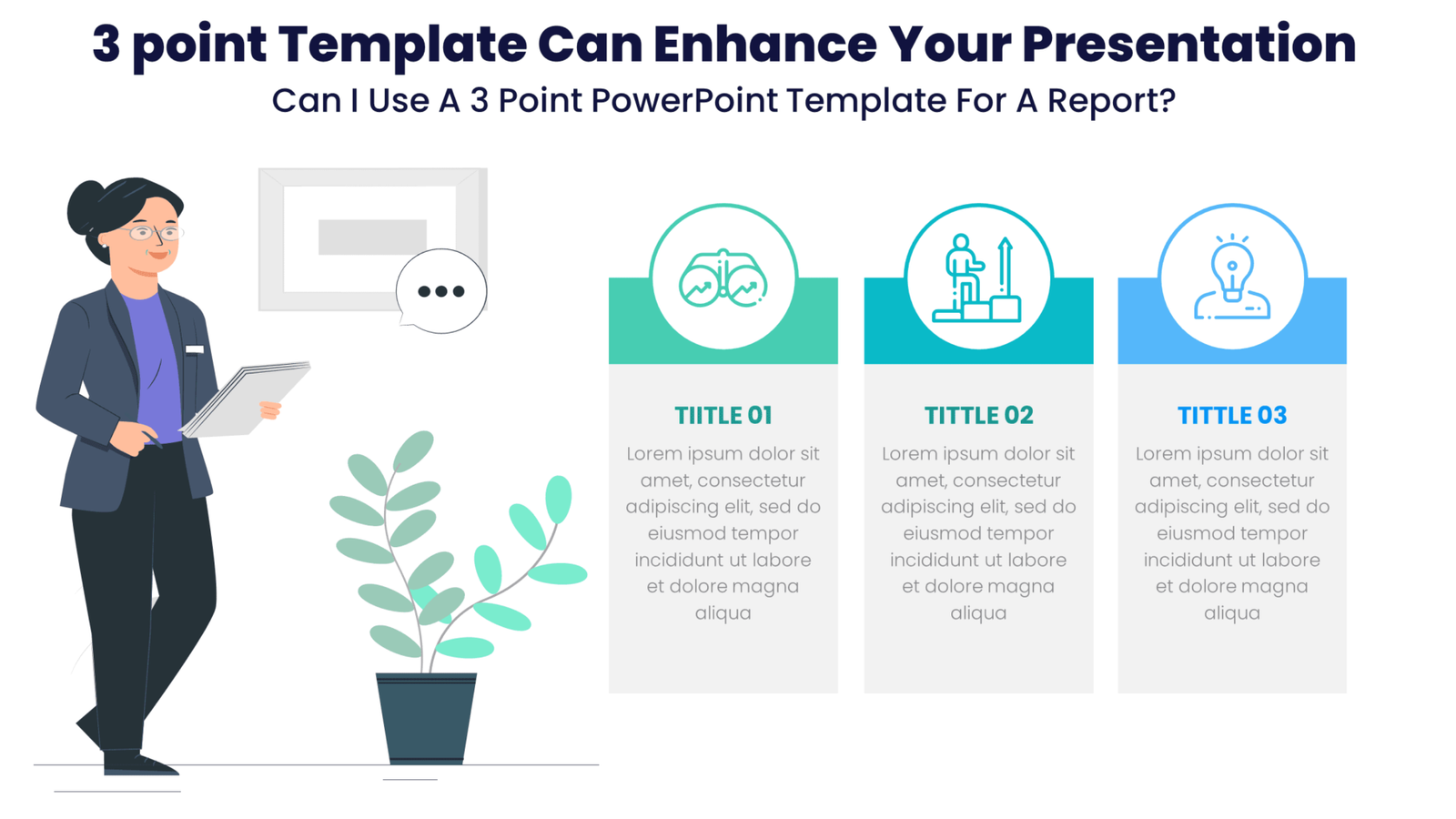 3 point Template Can Enhance Your Presentation
Can I Use A 3 Point PowerPoint Template For A Report?

TIITLE 01
Lorem ipsum dolor sit amet, consectetur adipiscing elit, sed do eiusmod tempor incididunt ut labore et dolore magna aliqua

TITTLE 02
Lorem ipsum dolor sit amet, consectetur adipiscing elit, sed do eiusmod tempor incididunt ut labore et dolore magna aliqua

TITTLE 03
Lorem ipsum dolor sit amet, consectetur adipiscing elit, sed do eiusmod tempor incididunt ut labore et dolore magna aliqua